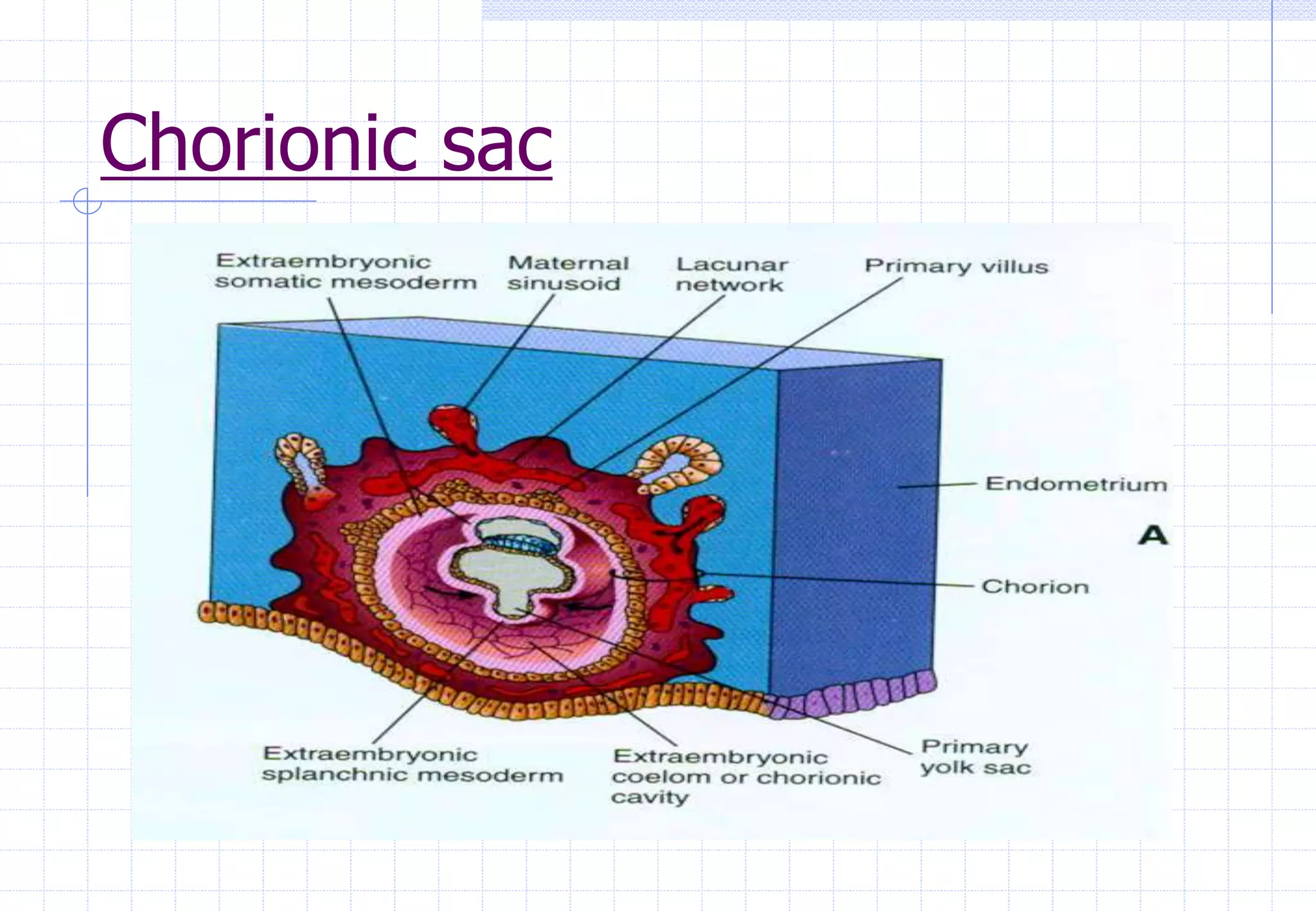 Chorionic sac

Extraembryonic somatic mesoderm

Maternal sinusoid

Lacunar network

Primary villus

Endometrium

A

Chorion

Extraembryonic splanchnic mesoderm

Extraembryonic coelom or chorionic cavity

Primary yolk sac